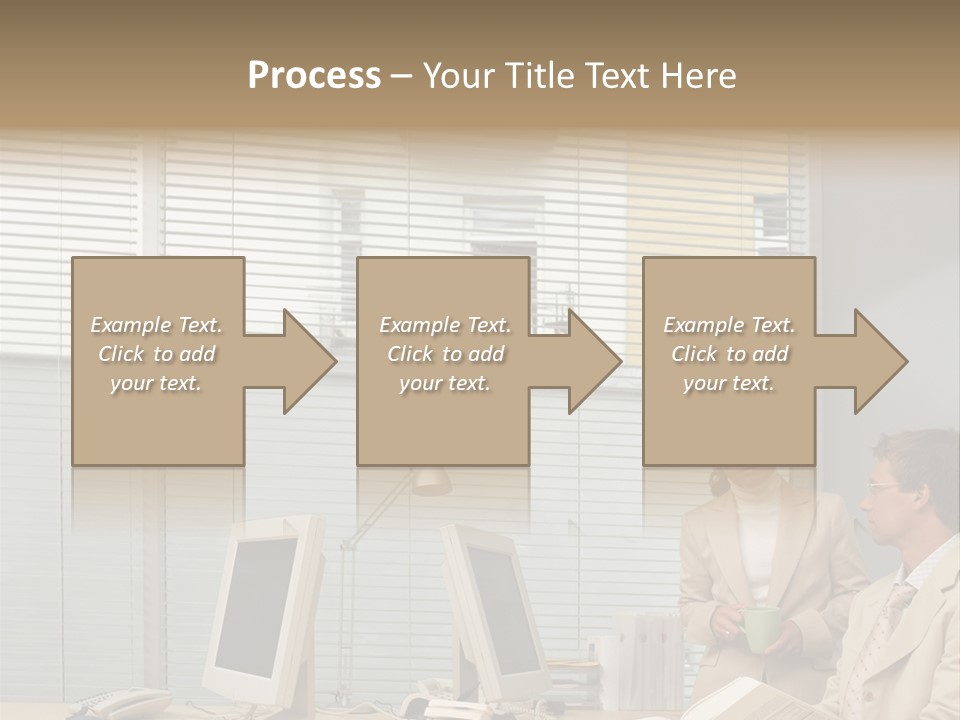 Process – Your Title Text Here

Example Text. Click to add your text.

Example Text. Click to add your text.

Example Text. Click to add your text.